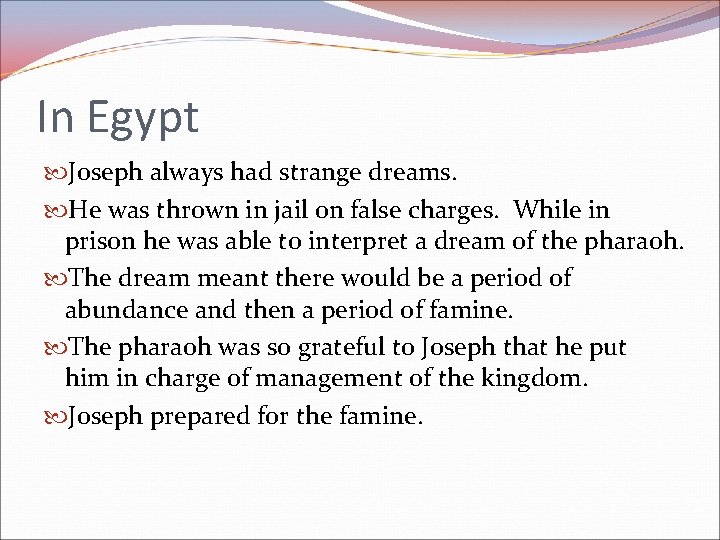 In Egypt

Joseph always had strange dreams.

He was thrown in jail on false charges. While in prison he was able to interpret a dream of the pharaoh.

The dream meant there would be a period of abundance and then a period of famine.

The pharaoh was so grateful to Joseph that he put him in charge of management of the kingdom.

Joseph prepared for the famine.